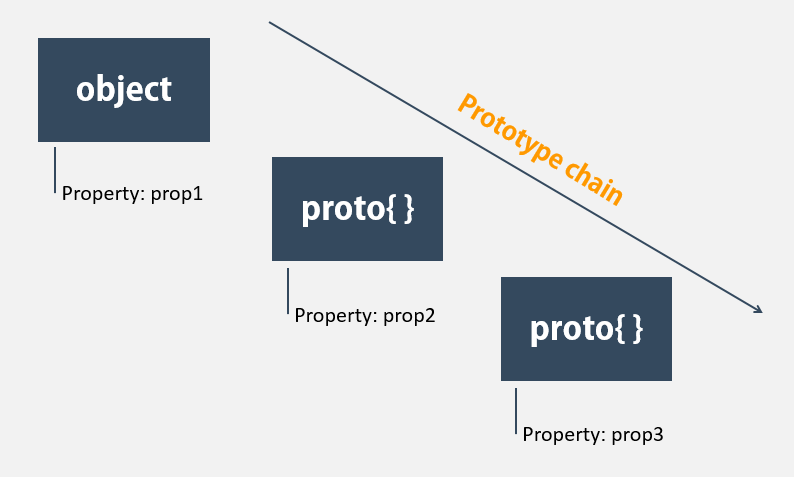 object

Property: prop1

Prototype chain

proto{ }

Property: prop2

proto{ }

Property: prop3